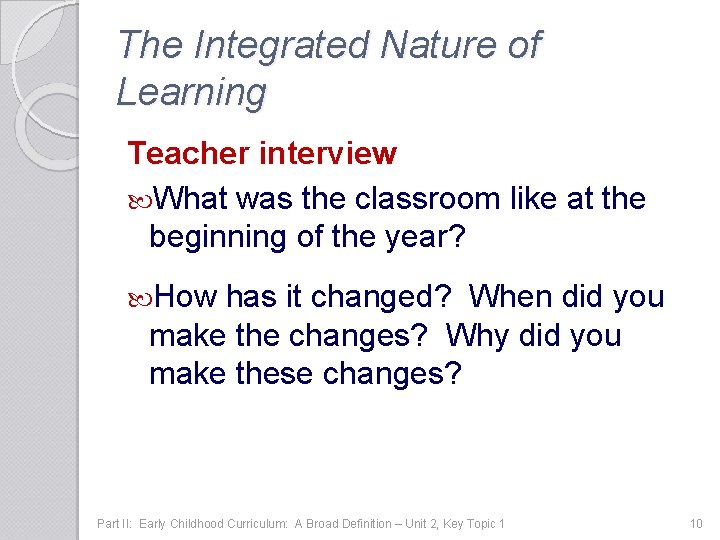 The Integrated Nature of Learning

Teacher interview

What was the classroom like at the beginning of the year?

How has it changed? When did you make the changes? Why did you make these changes?

Part II: Early Childhood Curriculum: A Broad Definition – Unit 2, Key Topic 1

10